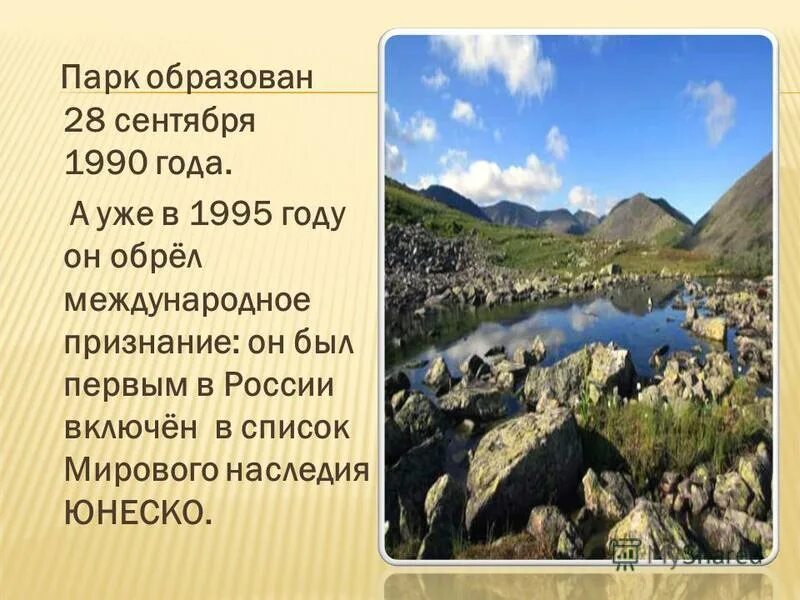 Парк образован 28 сентября 1990 года.

А уже в 1995 году он обрёл международное признание: он был первым в России включён в список Мирового наследия ЮНЕСКО.

MyShared